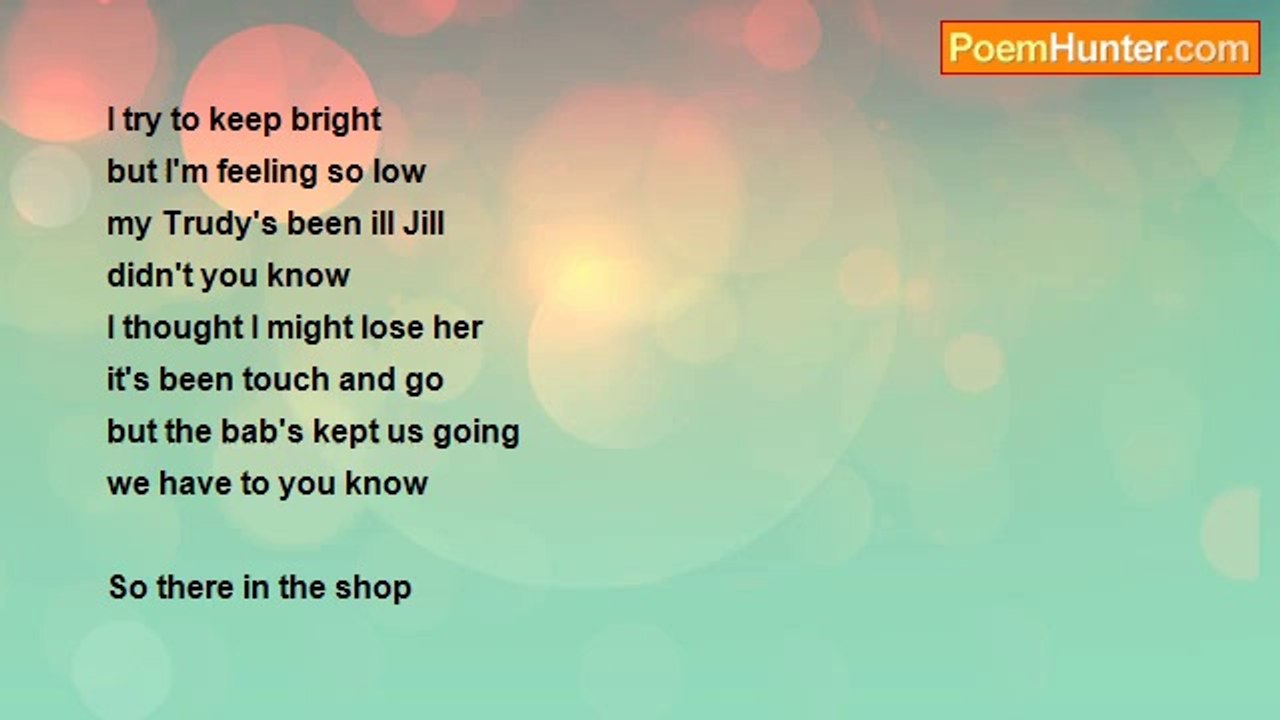 PoemHunter.com

I try to keep bright
but I'm feeling so low
my Trudy's been ill Jill
didn't you know
I thought I might lose her
it's been touch and go
but the bab's kept us going
we have to you know

So there in the shop